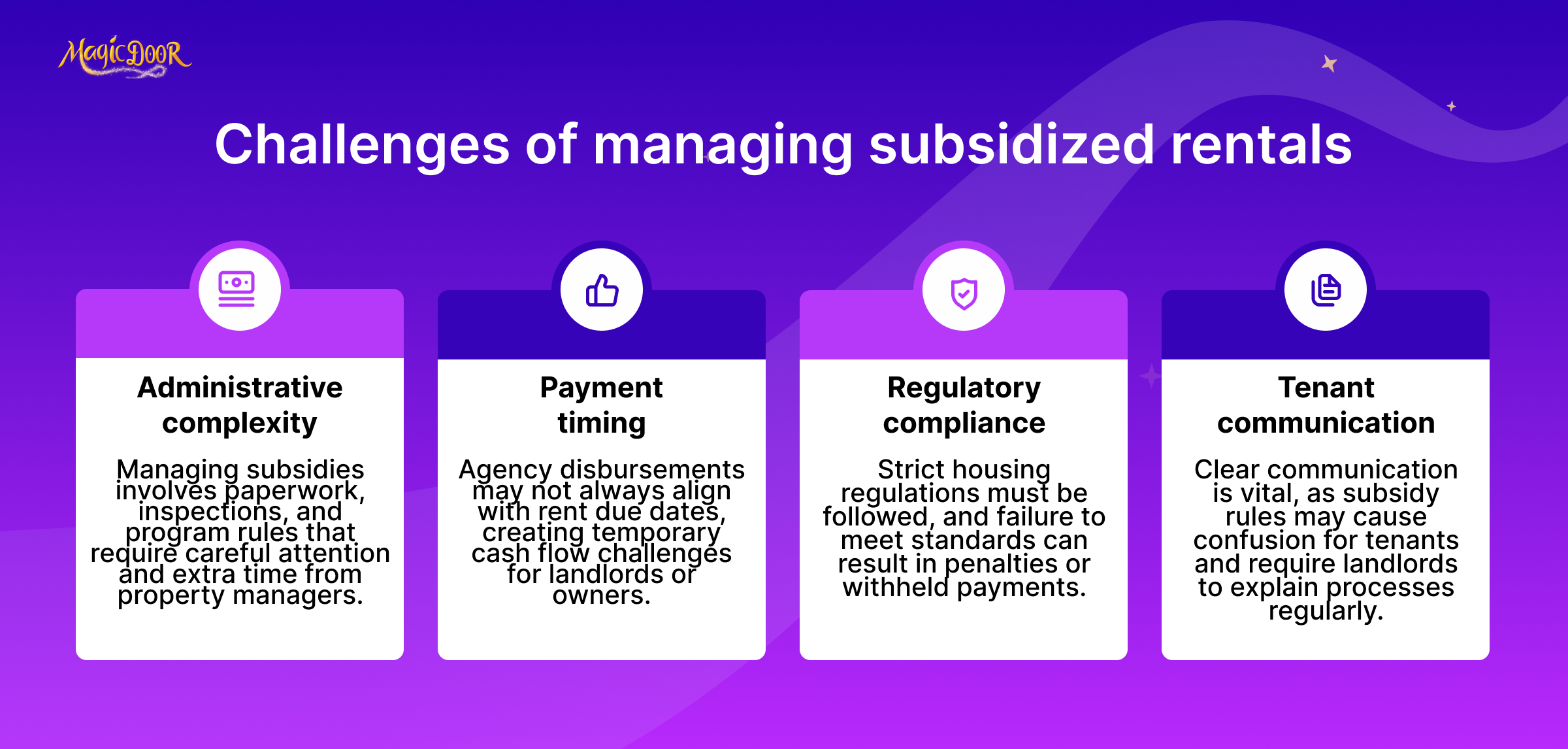 MagicDoor

Challenges of managing subsidized rentals

Administrative complexity

Managing subsidies involves paperwork, inspections, and program rules that require careful attention and extra time from property managers.

Payment timing

Agency disbursements may not always align with rent due dates, creating temporary cash flow challenges for landlords or owners.

Regulatory compliance

Strict housing regulations must be followed, and failure to meet standards can result in penalties or withheld payments.

Tenant communication

Clear communication is vital, as subsidy rules may cause confusion for tenants and require landlords to explain processes regularly.